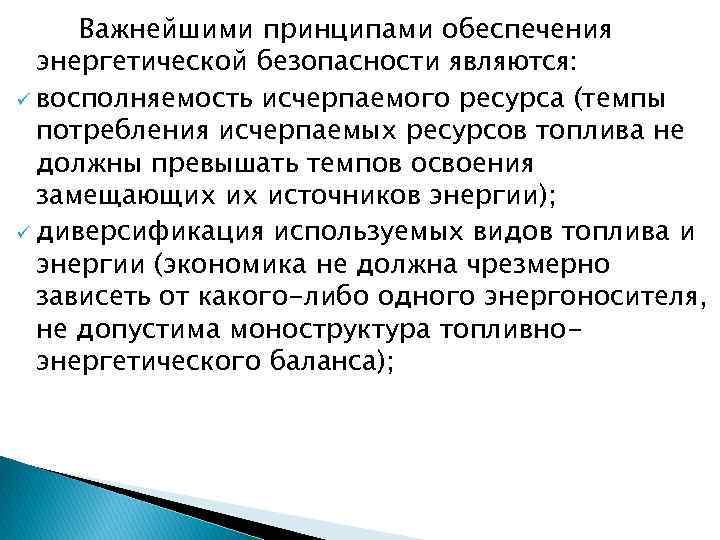 Важнейшими принципами обеспечения энергетической безопасности являются:

✓ восполняемость исчерпаемого ресурса (темпы потребления исчерпаемых ресурсов топлива не должны превышать темпов освоения замещающих их источников энергии);

✓ диверсификация используемых видов топлива и энергии (экономика не должна чрезмерно зависеть от какого-либо одного энергоносителя, не допустима моноструктура топливно-энергетического баланса);